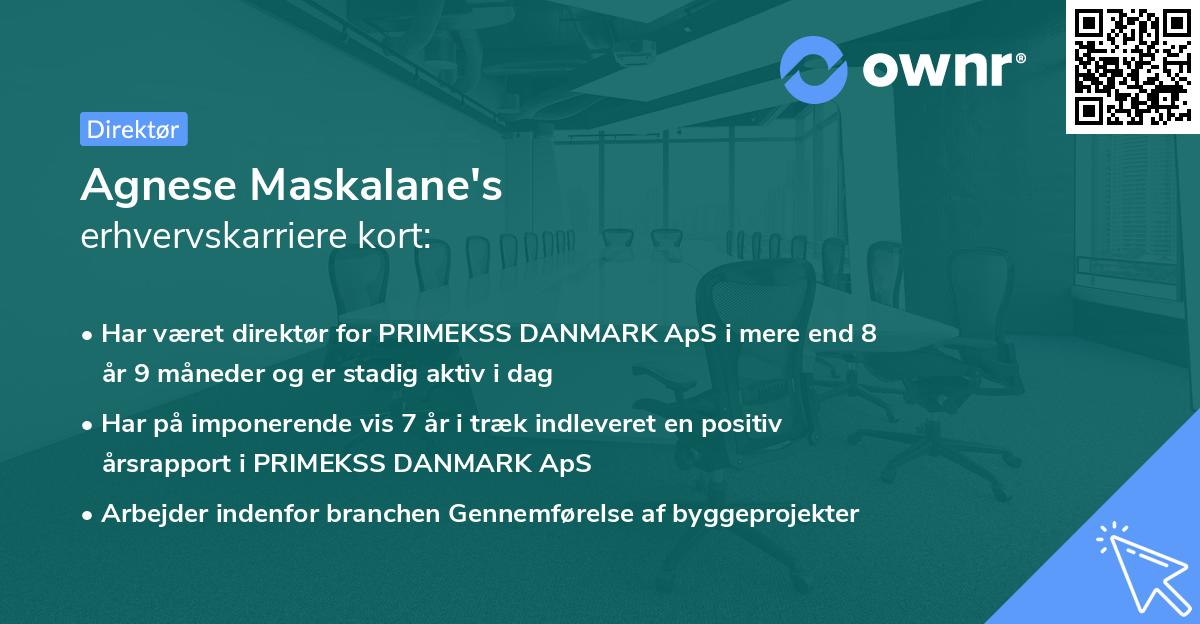 ownr®

Direktør

Agnese Maskalane's
erhvervskarriere kort:

• Har været direktør for PRIMEKSS DANMARK ApS i mere end 8 år 9 måneder og er stadig aktiv i dag

• Har på imponerende vis 7 år i træk indleveret en positiv årsrapport i PRIMEKSS DANMARK ApS

• Arbejder indenfor branchen Gennemførelse af byggeprojekter